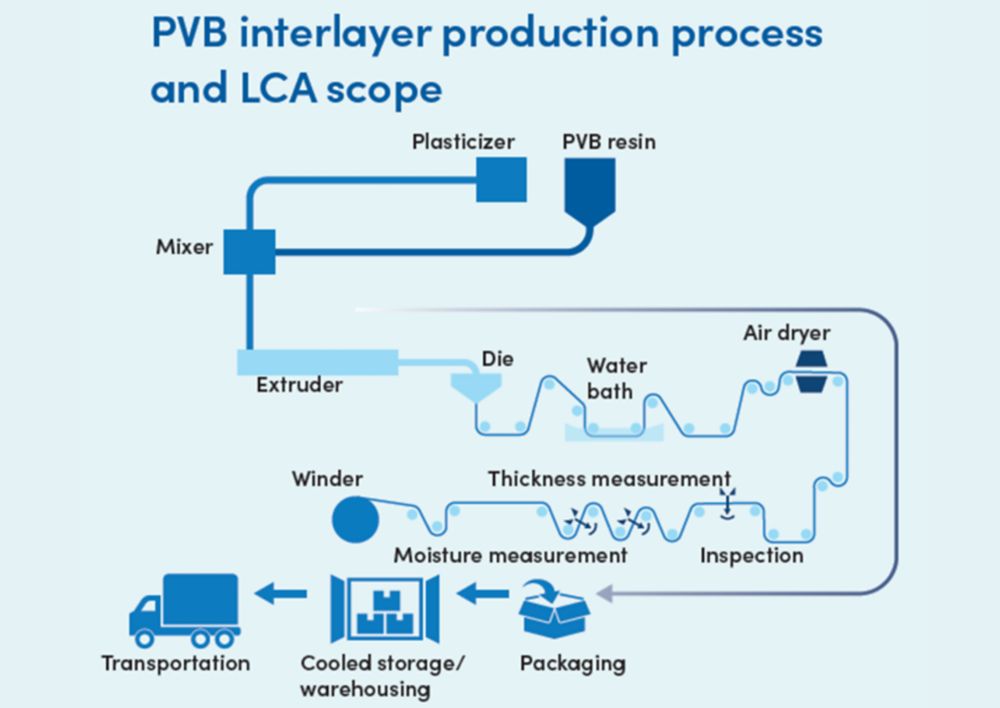 PVB interlayer production process and LCA scope

Plasticizer

PVB resin

Mixer

Extruder

Die

Water bath

Air dryer

Winder

Thickness measurement

Moisture measurement

Inspection

Transportation

Cooled storage/ warehousing

Packaging